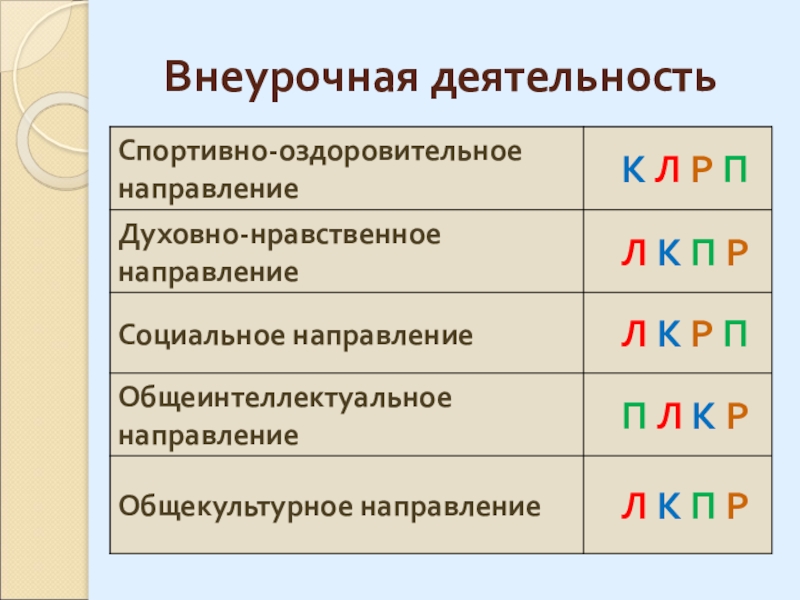 Внеурочная деятельность

| | |
|---|---|
| Спортивно-оздоровительное направление | К Л Р П |
| Духовно-нравственное направление | Л К П Р |
| Социальное направление | Л К Р П |
| Общеинтеллектуальное направление | П Л К Р |
| Общекультурное направление | Л К П Р |